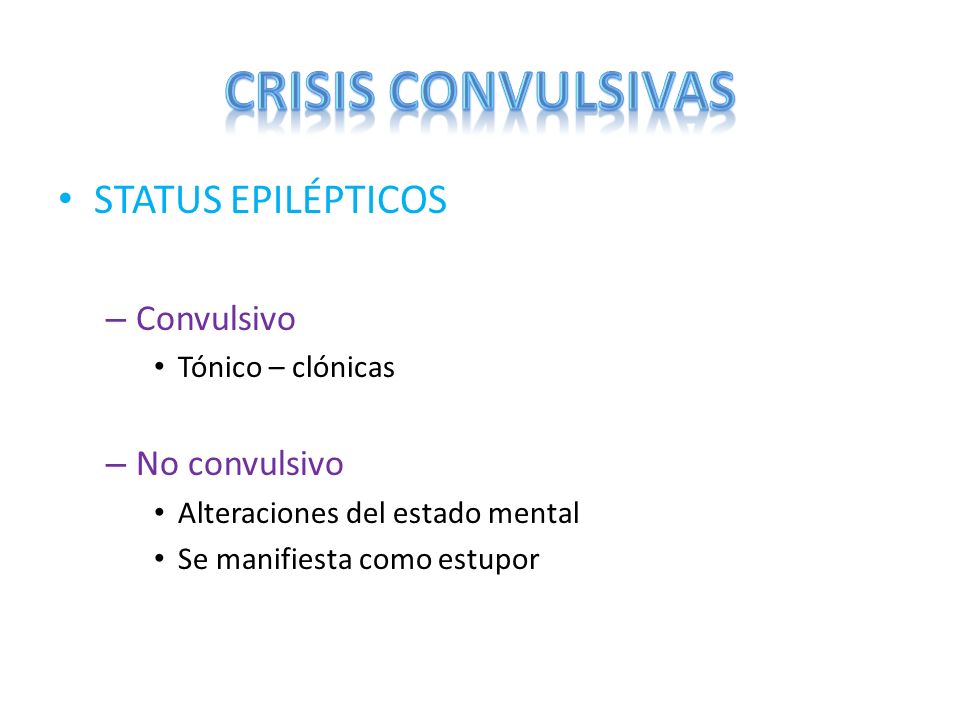 CRISIS CONVULSIVAS

• STATUS EPILÉPTICOS

– Convulsivo
• Tónico – clónicas

– No convulsivo
• Alteraciones del estado mental
• Se manifiesta como estupor